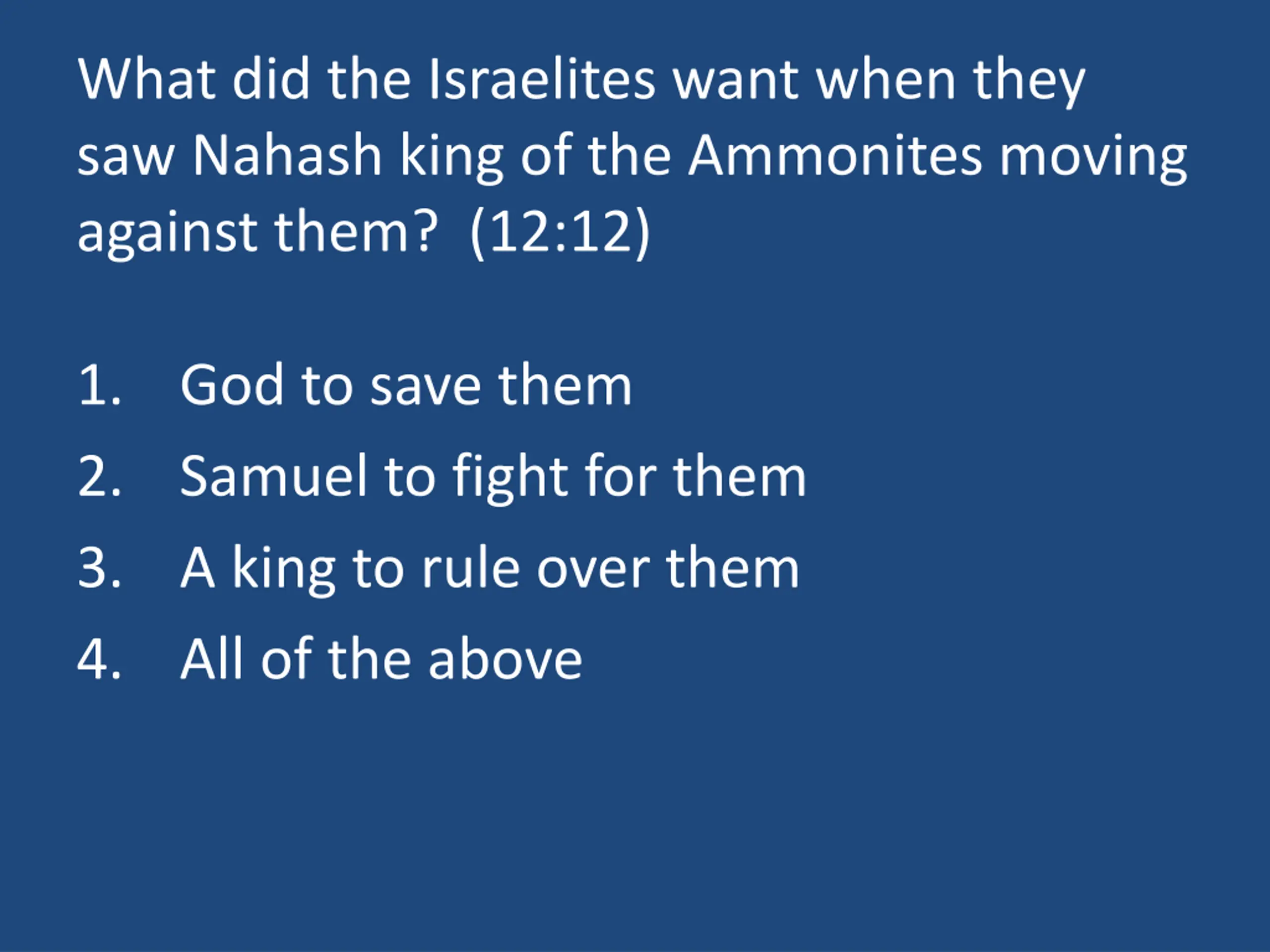 What did the Israelites want when they saw Nahash king of the Ammonites moving against them?  (12:12)

1. God to save them
2. Samuel to fight for them
3. A king to rule over them
4. All of the above